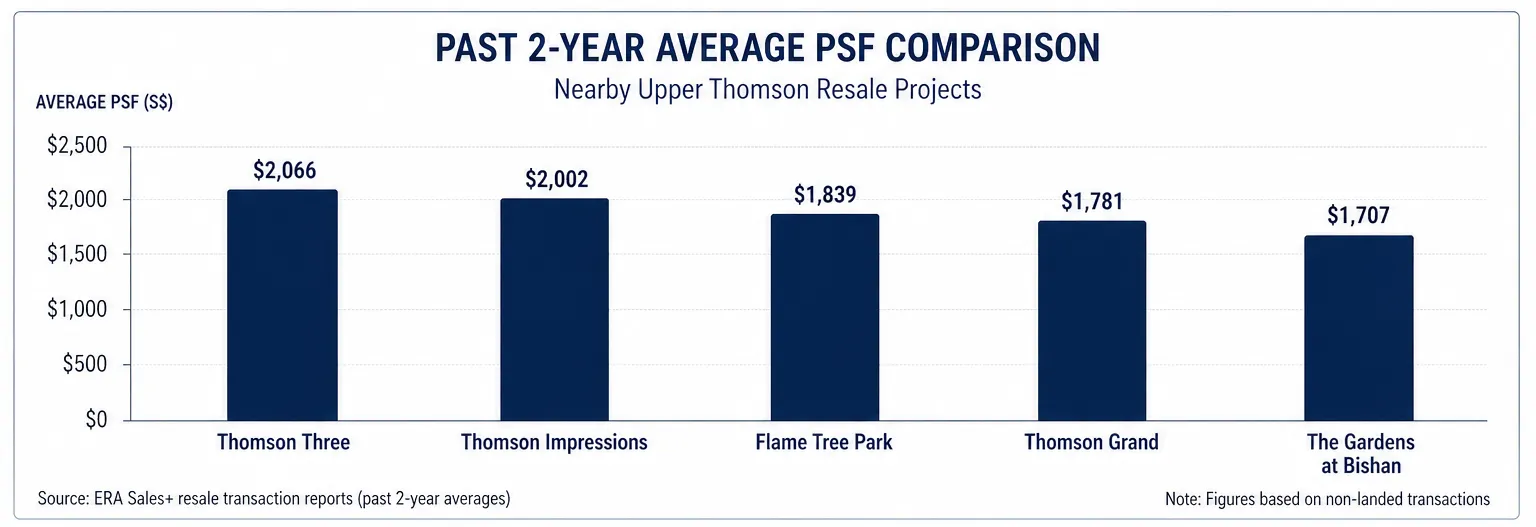 PAST 2-YEAR AVERAGE PSF COMPARISON
Nearby Upper Thomson Resale Projects

AVERAGE PSF (S$)

$2,500
$2,000
$1,500
$1,000
$500
$0

$2,066
$2,002
$1,839
$1,781
$1,707

Thomson Three
Thomson Impressions
Flame Tree Park
Thomson Grand
The Gardens at Bishan

Source: ERA Sales+ resale transaction reports (past 2-year averages)

Note: Figures based on non-landed transactions